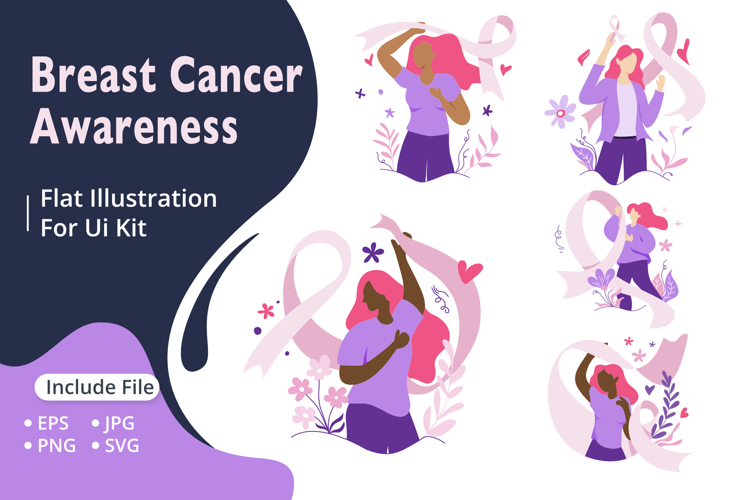 Breast Cancer Awareness

Flat Illustration For Ui Kit

Include File

• EPS • JPG
• PNG • SVG